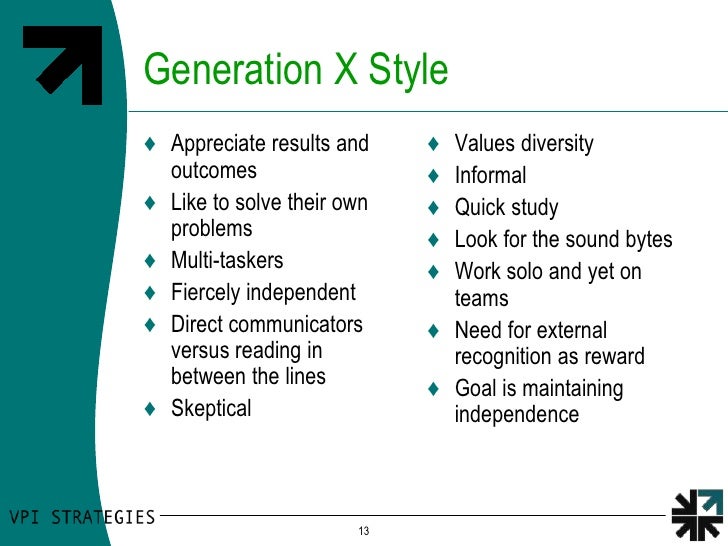 Generation X Style

♦ Appreciate results and outcomes
♦ Like to solve their own problems
♦ Multi-taskers
♦ Fiercely independent
♦ Direct communicators versus reading in between the lines
♦ Skeptical

♦ Values diversity
♦ Informal
♦ Quick study
♦ Look for the sound bytes
♦ Work solo and yet on teams
♦ Need for external recognition as reward
♦ Goal is maintaining independence

VPI STRATEGIES

13